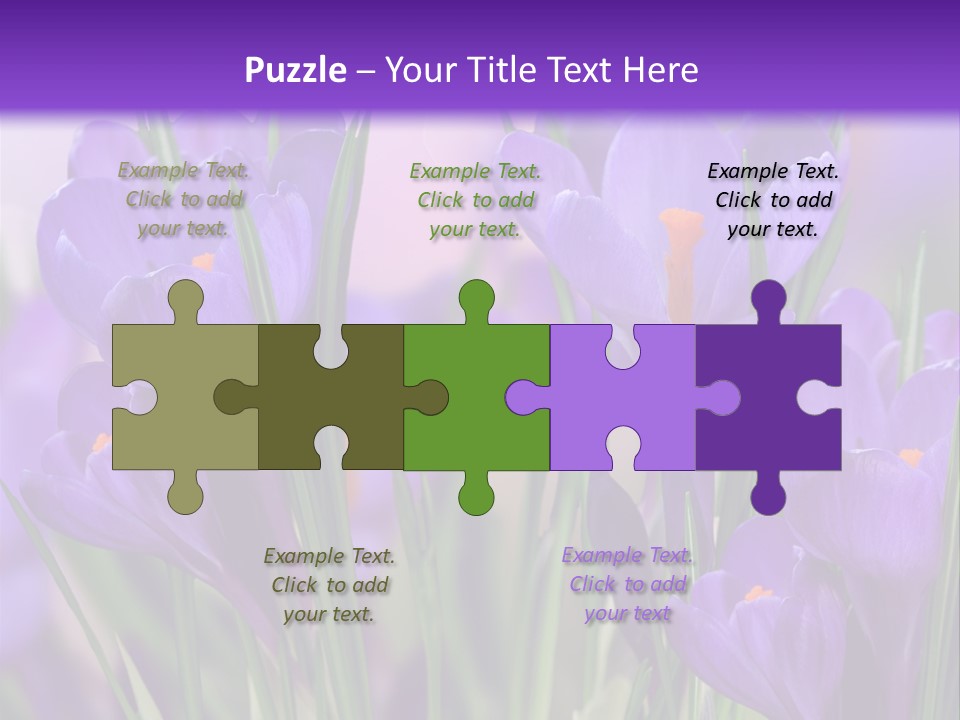 Puzzle – Your Title Text Here

Example Text. Click to add your text.

Example Text. Click to add your text.

Example Text. Click to add your text.

Example Text. Click to add your text.

Example Text. Click to add your text